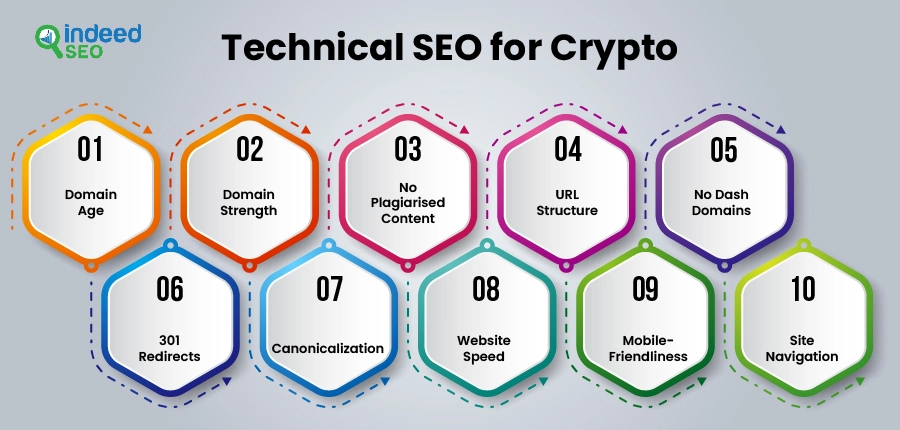 indeed SEO

Technical SEO for Crypto

01
Domain Age

02
Domain Strength

03
No Plagiarised Content

04
URL Structure

05
No Dash Domains

06
301 Redirects

07
Canonicalization

08
Website Speed

09
Mobile-Friendliness

10
Site Navigation